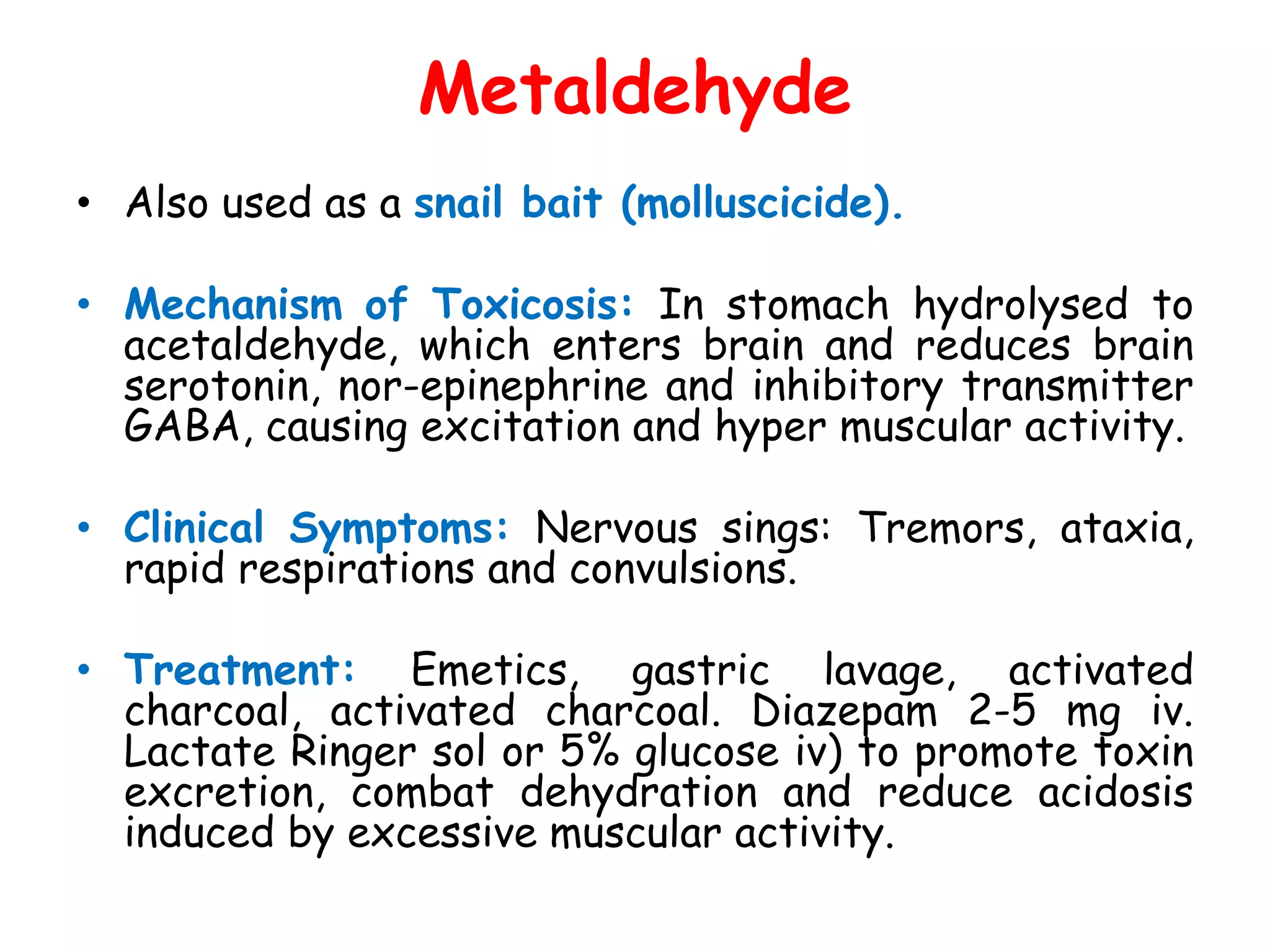 Metaldehyde

• Also used as a snail bait (molluscicide).

• Mechanism of Toxicosis: In stomach hydrolysed to acetaldehyde, which enters brain and reduces brain serotonin, nor-epinephrine and inhibitory transmitter GABA, causing excitation and hyper muscular activity.

• Clinical Symptoms: Nervous sings: Tremors, ataxia, rapid respirations and convulsions.

• Treatment: Emetics, gastric lavage, activated charcoal, activated charcoal. Diazepam 2-5 mg iv. Lactate Ringer sol or 5% glucose iv) to promote toxin excretion, combat dehydration and reduce acidosis induced by excessive muscular activity.